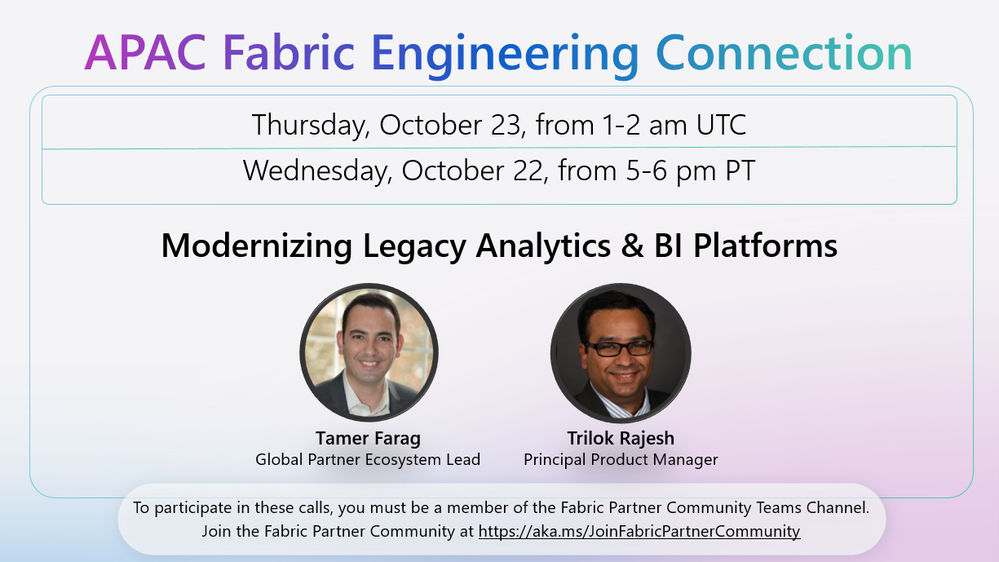 APAC Fabric Engineering Connection

Thursday, October 23, from 1-2 am UTC

Wednesday, October 22, from 5-6 pm PT

Modernizing Legacy Analytics & BI Platforms

Tamer Farag
Global Partner Ecosystem Lead

Trilok Rajesh
Principal Product Manager

To participate in these calls, you must be a member of the Fabric Partner Community Teams Channel.
Join the Fabric Partner Community at https://aka.ms/JoinFabricPartnerCommunity